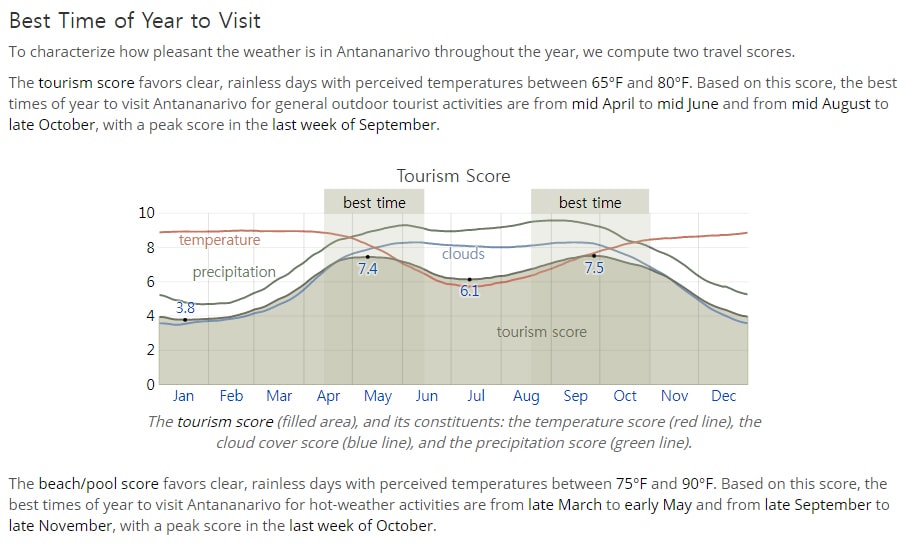 Best Time of Year to Visit

To characterize how pleasant the weather is in Antananarivo throughout the year, we compute two travel scores.

The tourism score favors clear, rainless days with perceived temperatures between 65°F and 80°F. Based on this score, the best times of year to visit Antananarivo for general outdoor tourist activities are from mid April to mid June and from mid August to late October, with a peak score in the last week of September.

Tourism Score

best time

best time

10
8
6
4
2
0

temperature
precipitation
clouds
tourism score

3.8
7.4
6.1
7.5

Jan Feb Mar Apr May Jun Jul Aug Sep Oct Nov Dec

The tourism score (filled area), and its constituents: the temperature score (red line), the cloud cover score (blue line), and the precipitation score (green line).

The beach/pool score favors clear, rainless days with perceived temperatures between 75°F and 90°F. Based on this score, the best times of year to visit Antananarivo for hot-weather activities are from late March to early May and from late September to late November, with a peak score in the last week of October.